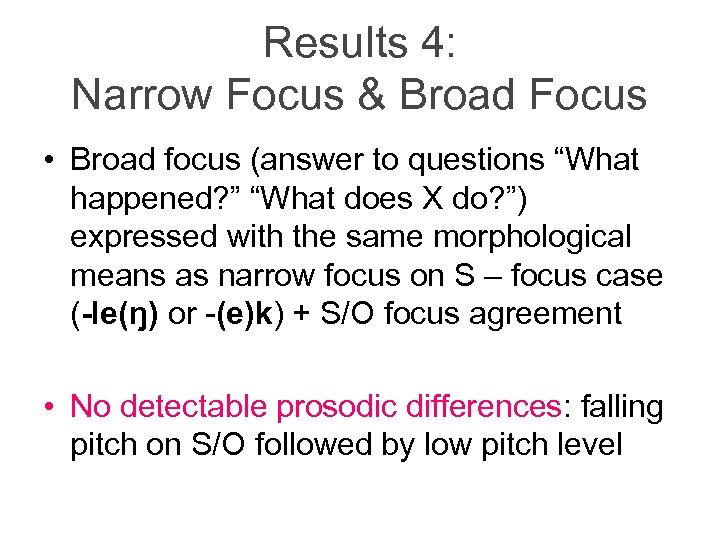 Results 4:
Narrow Focus & Broad Focus

• Broad focus (answer to questions “What happened?” “What does X do?”) expressed with the same morphological means as narrow focus on S – focus case (-le(ŋ) or -(e)k) + S/O focus agreement

• No detectable prosodic differences: falling pitch on S/O followed by low pitch level